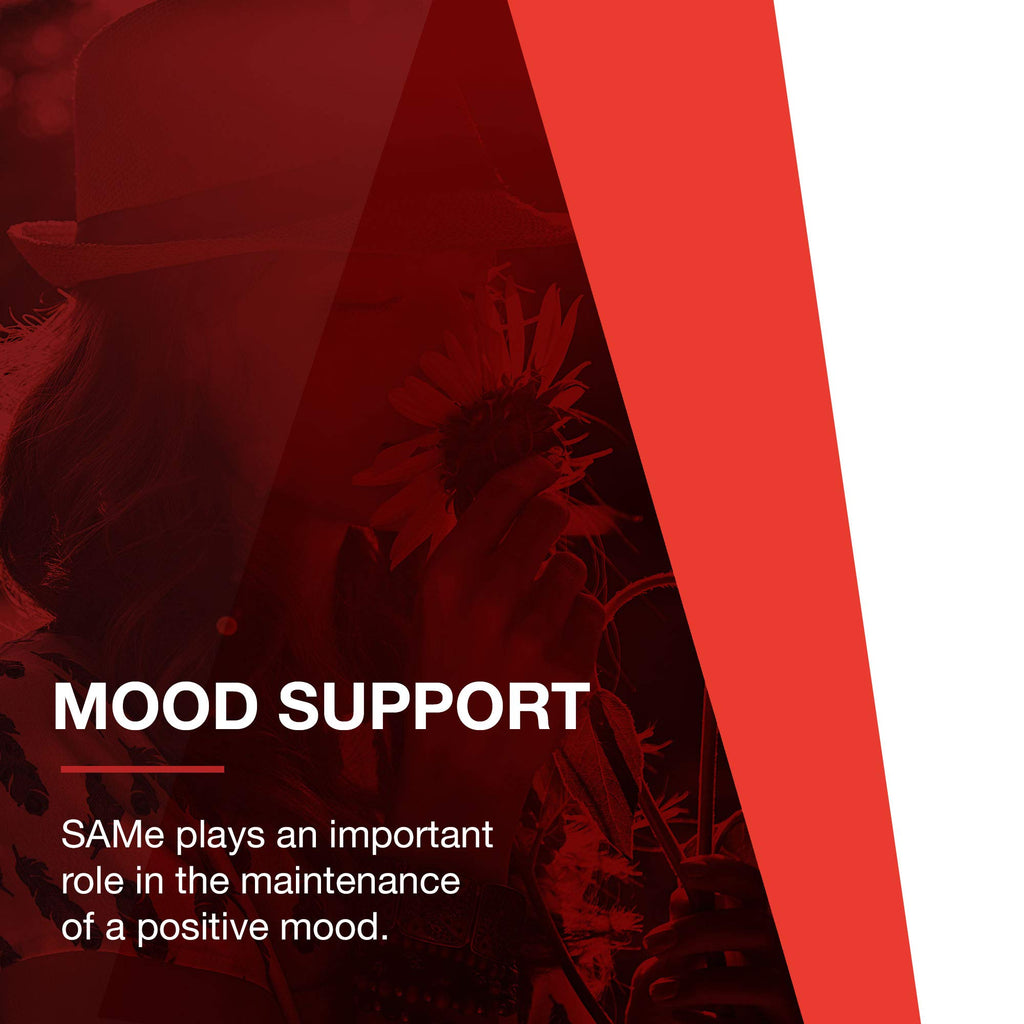 MOOD SUPPORT

SAMe plays an important role in the maintenance of a positive mood.